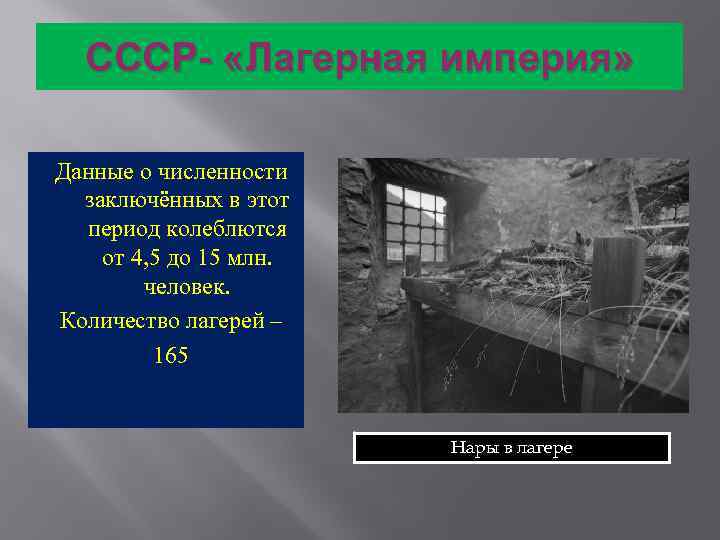 СССР- «Лагерная империя»

Данные о численности заключённых в этот период колеблются от 4,5 до 15 млн. человек.

Количество лагерей – 165

Нары в лагере